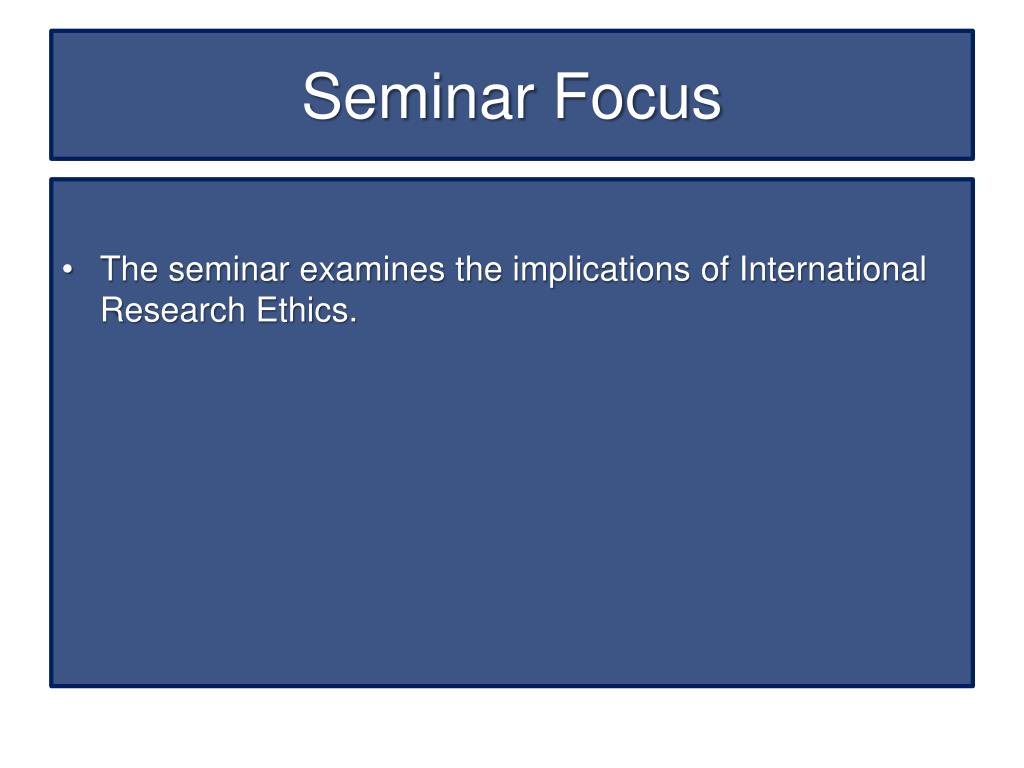 Seminar Focus

• The seminar examines the implications of International Research Ethics.